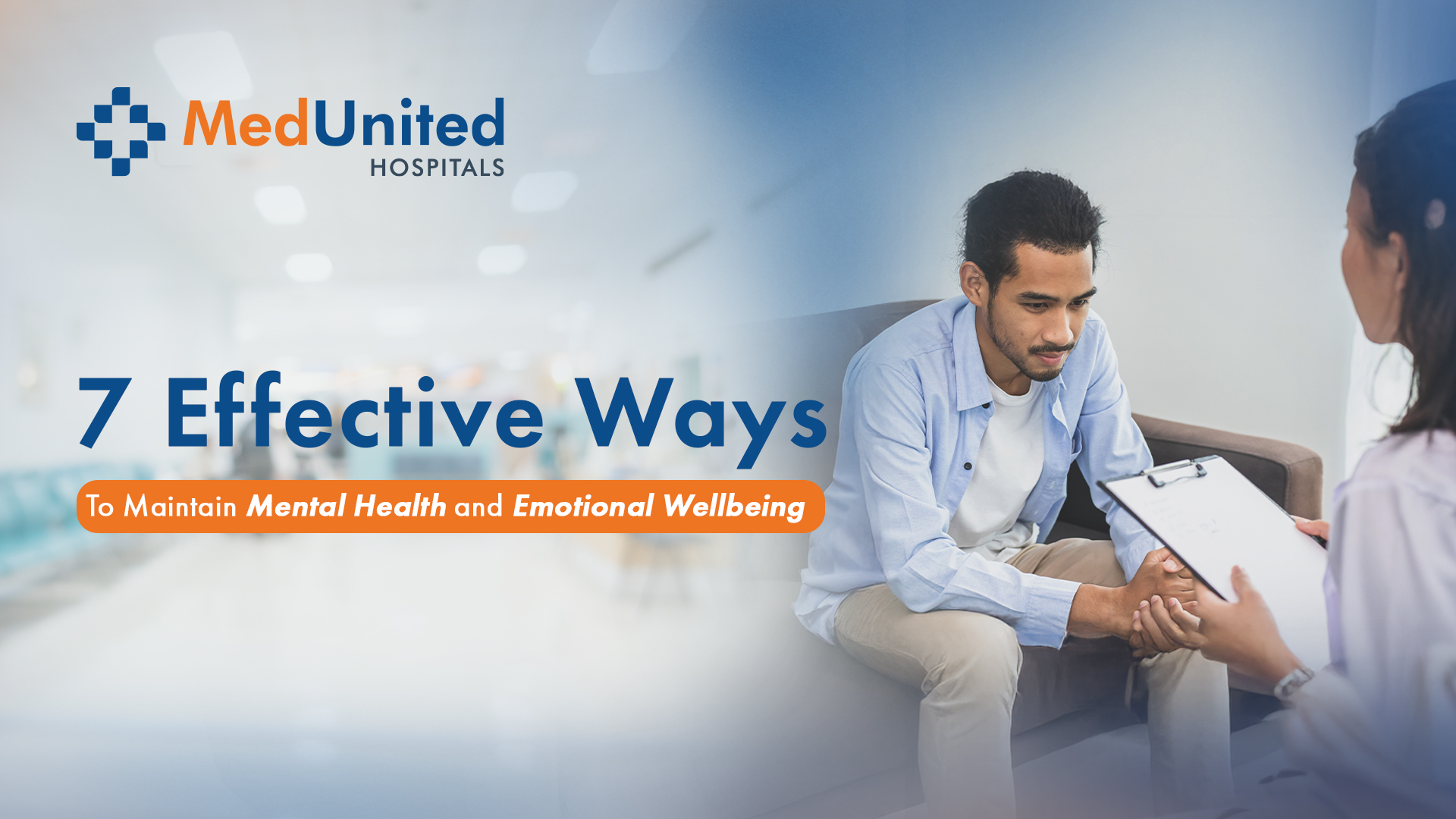 MedUnited
HOSPITALS

7 Effective Ways

To Maintain Mental Health and Emotional Wellbeing